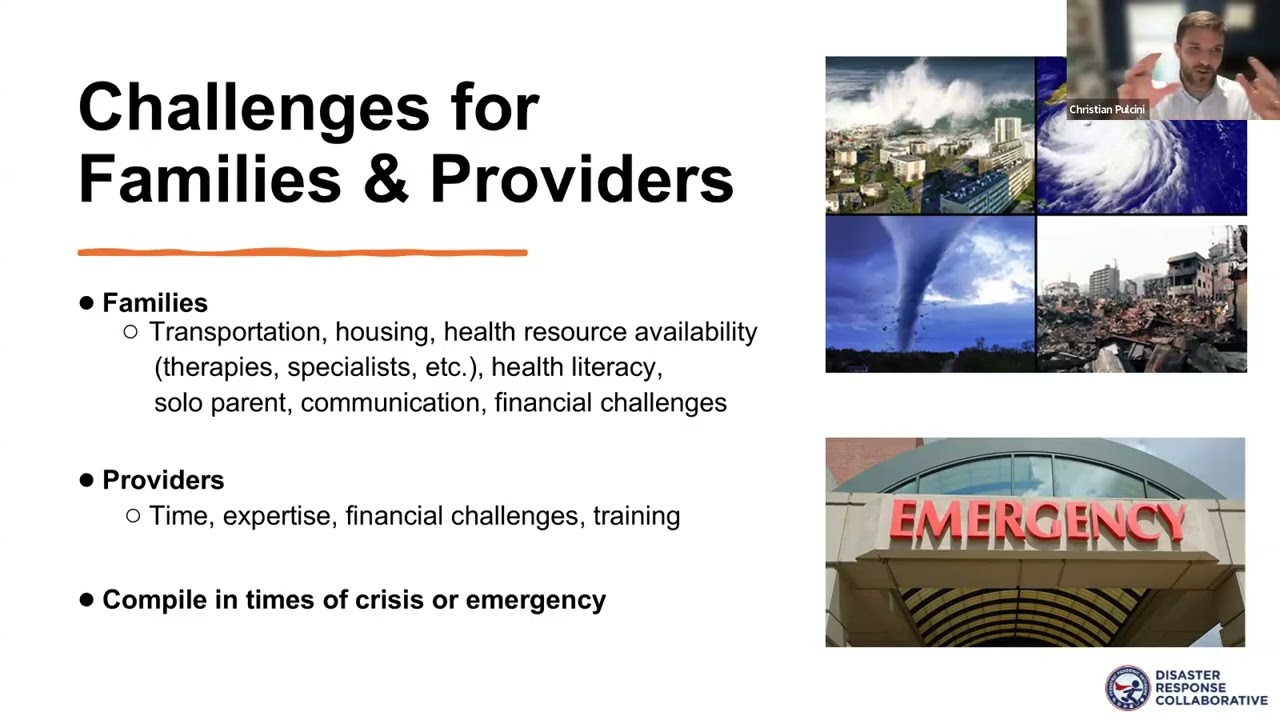 Challenges for Families & Providers

● Families
○ Transportation, housing, health resource availability (therapies, specialists, etc.), health literacy, solo parent, communication, financial challenges

● Providers
○ Time, expertise, financial challenges, training

● Compile in times of crisis or emergency

Christian Pulcini

EMERGENCY

DISASTER RESPONSE COLLABORATIVE